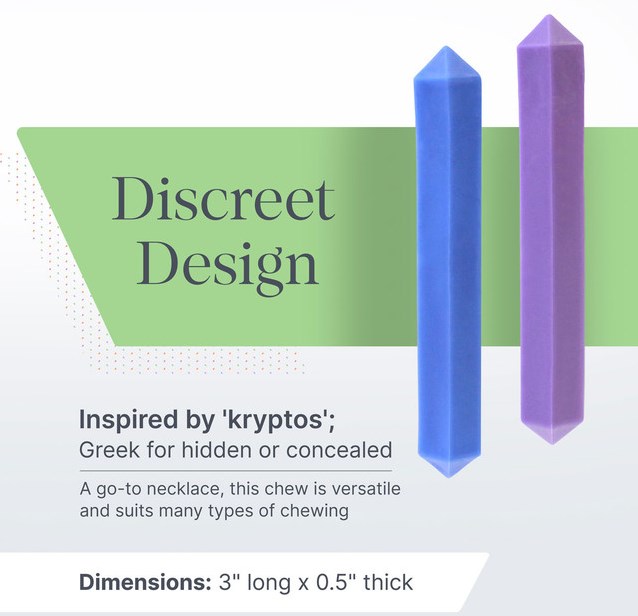 Discreet Design

Inspired by 'kryptos';
Greek for hidden or concealed

A go-to necklace, this chew is versatile and suits many types of chewing

Dimensions: 3" long x 0.5" thick